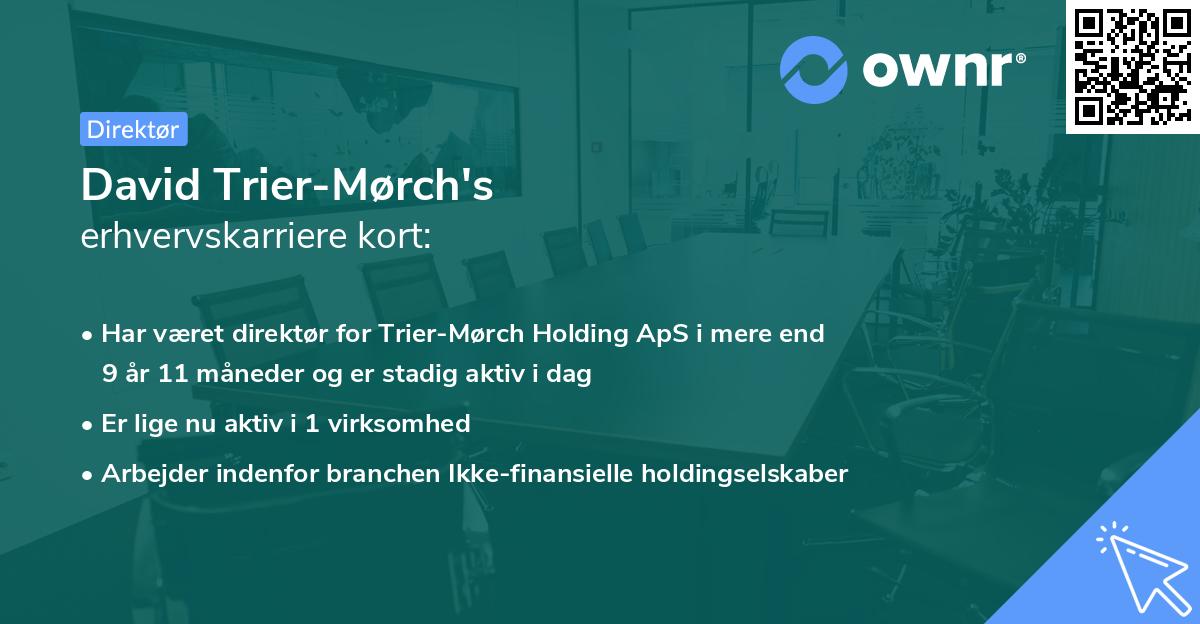 ownr®

Direktør

David Trier-Mørch's
erhvervskarriere kort:

• Har været direktør for Trier-Mørch Holding ApS i mere end 9 år 11 måneder og er stadig aktiv i dag

• Er lige nu aktiv i 1 virksomhed

• Arbejder indenfor branchen Ikke-finansielle holdingselskaber